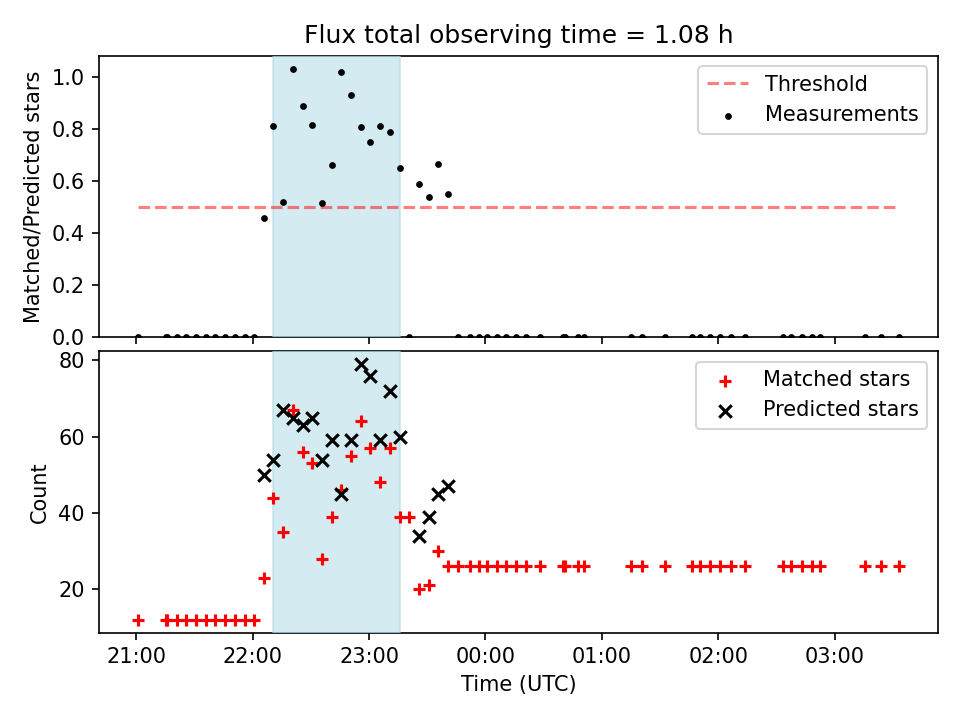 Flux total observing time = 1.08 h

Matched/Predicted stars

1.0
0.8
0.6
0.4
0.2
0.0

Threshold
Measurements

Count

80
60
40
20

Matched stars
Predicted stars

21:00
22:00
23:00
00:00
01:00
02:00
03:00

Time (UTC)